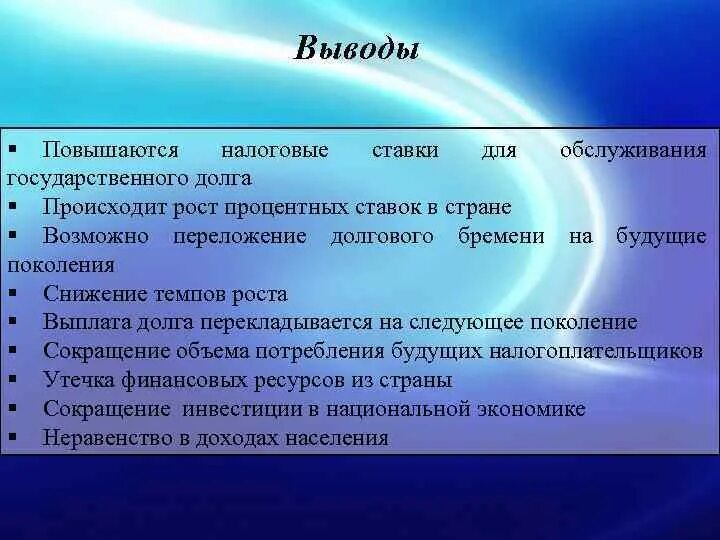 Выводы

▪ Повышаются налоговые ставки для обслуживания государственного долга
▪ Происходит рост процентных ставок в стране
▪ Возможно переложение долгового бремени на будущие поколения
▪ Снижение темпов роста
▪ Выплата долга перекладывается на следующее поколение
▪ Сокращение объема потребления будущих налогоплательщиков
▪ Утечка финансовых ресурсов из страны
▪ Сокращение инвестиции в национальной экономике
▪ Неравенство в доходах населения